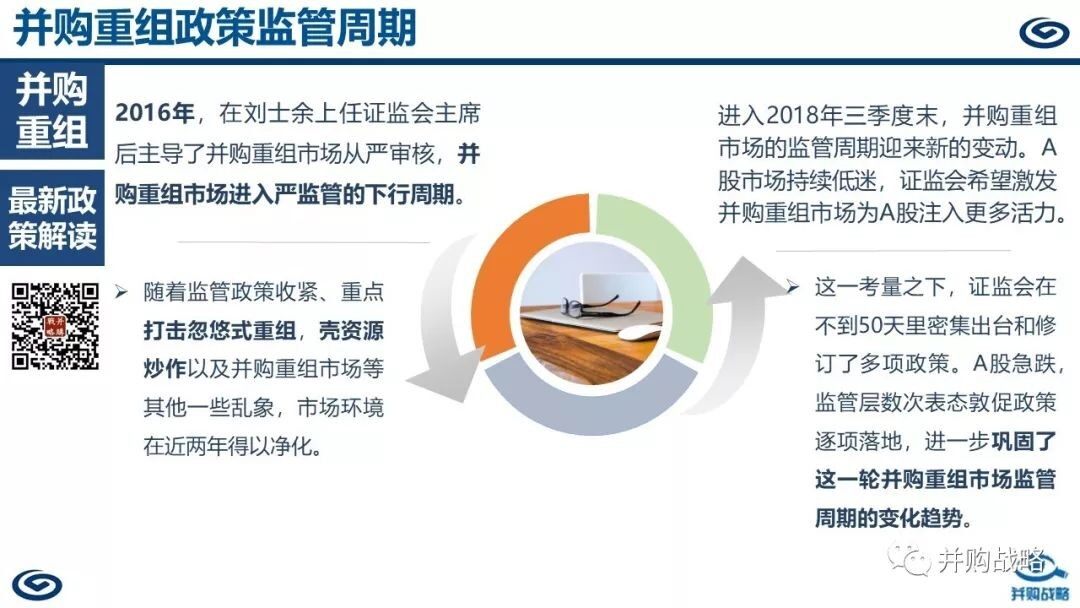 并购重组政策监管周期

并购重组

最新政策解读

2016年，在刘士余上任证监会主席后主导了并购重组市场从严审核，并购重组市场进入严监管的下行周期。

➢ 随着监管政策收紧、重点打击忽悠式重组，壳资源炒作以及并购重组市场等其他一些乱象，市场环境在近两年得以净化。

进入2018年三季度末，并购重组市场的监管周期迎来新的变动。A股市场持续低迷，证监会希望激发并购重组市场为A股注入更多活力。

➢ 这一考量之下，证监会在不到50天里密集出台和修订了多项政策。A股急跌，监管层数次表态敦促政策逐项落地，进一步巩固了这一轮并购重组市场监管周期的变化趋势。

并购战略

并购战略